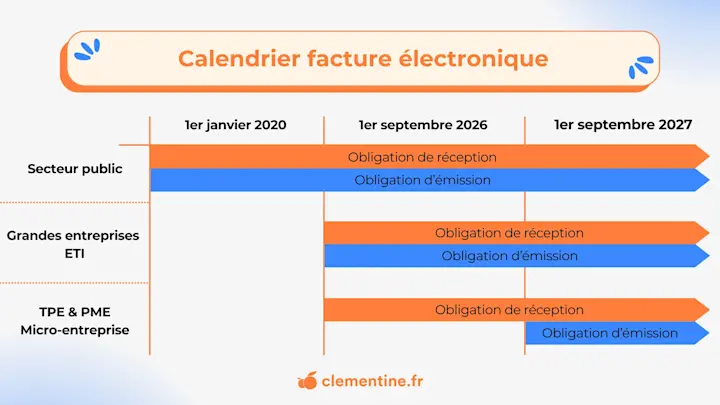 Calendrier facture électronique

1er janvier 2020
1er septembre 2026
1er septembre 2027

Secteur public
Obligation de réception
Obligation d'émission

Grandes entreprises
ETI
Obligation de réception
Obligation d'émission

TPE & PME
Micro-entreprise
Obligation de réception
Obligation d'émission

clementine.fr